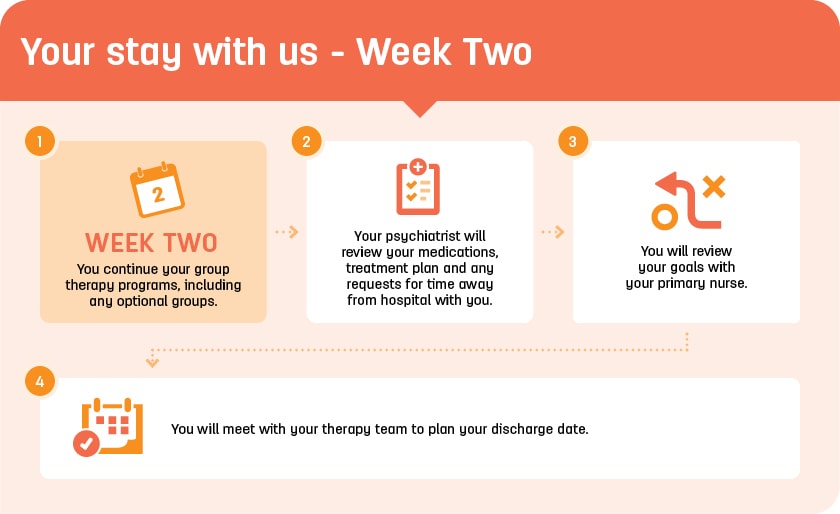 Your stay with us - Week Two

1

2

WEEK TWO

You continue your group therapy programs, including any optional groups.

2

Your psychiatrist will review your medications, treatment plan and any requests for time away from hospital with you.

3

You will review your goals with your primary nurse.

4

You will meet with your therapy team to plan your discharge date.